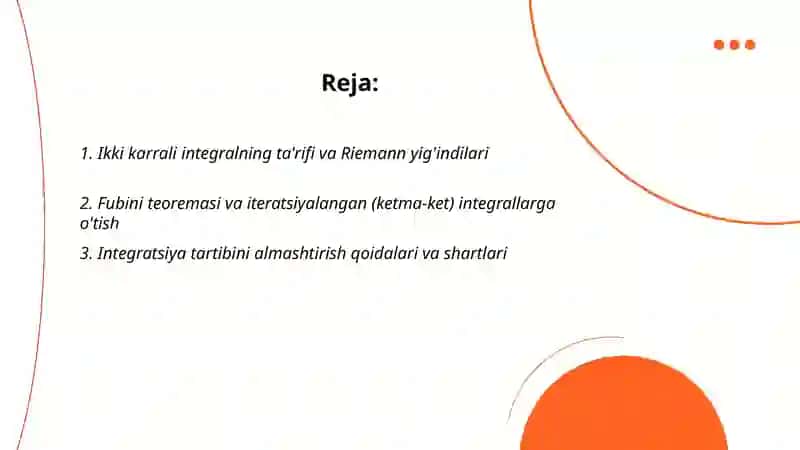 Reja:

1. Ikki karrali integralning ta'rifi va Riemann yig'indilari

2. Fubini teoremasi va iteratsiyalangan (ketma-ket) integrallarga o'tish

3. Integratsiya tartibini almashtirish qoidalari va shartlari